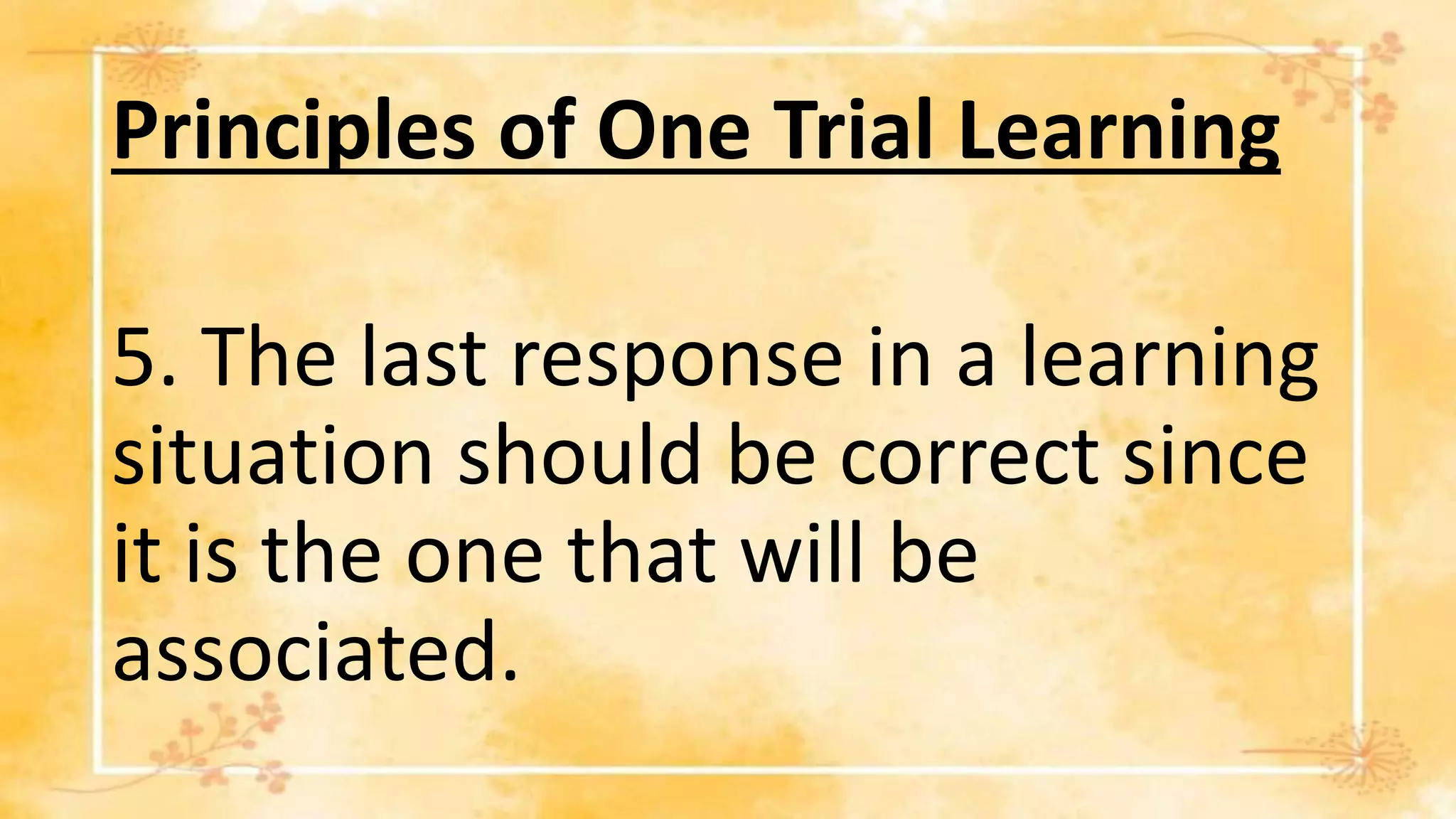 Principles of One Trial Learning

5. The last response in a learning situation should be correct since it is the one that will be associated.